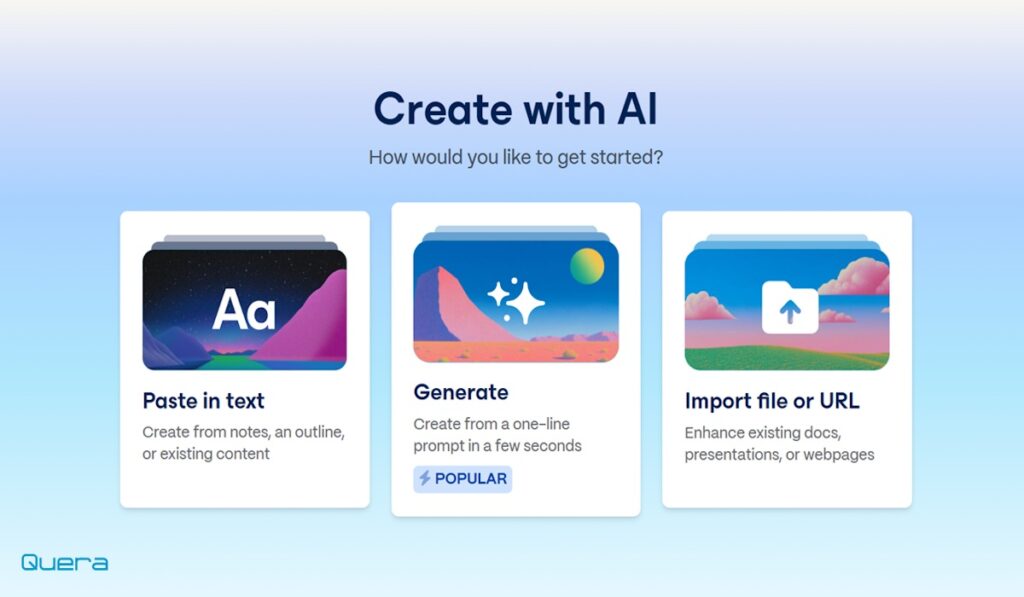 Create with AI

How would you like to get started?

Aa

Paste in text

Create from notes, an outline, or existing content

Generate

Create from a one-line prompt in a few seconds

POPULAR

Import file or URL

Enhance existing docs, presentations, or webpages

Quera